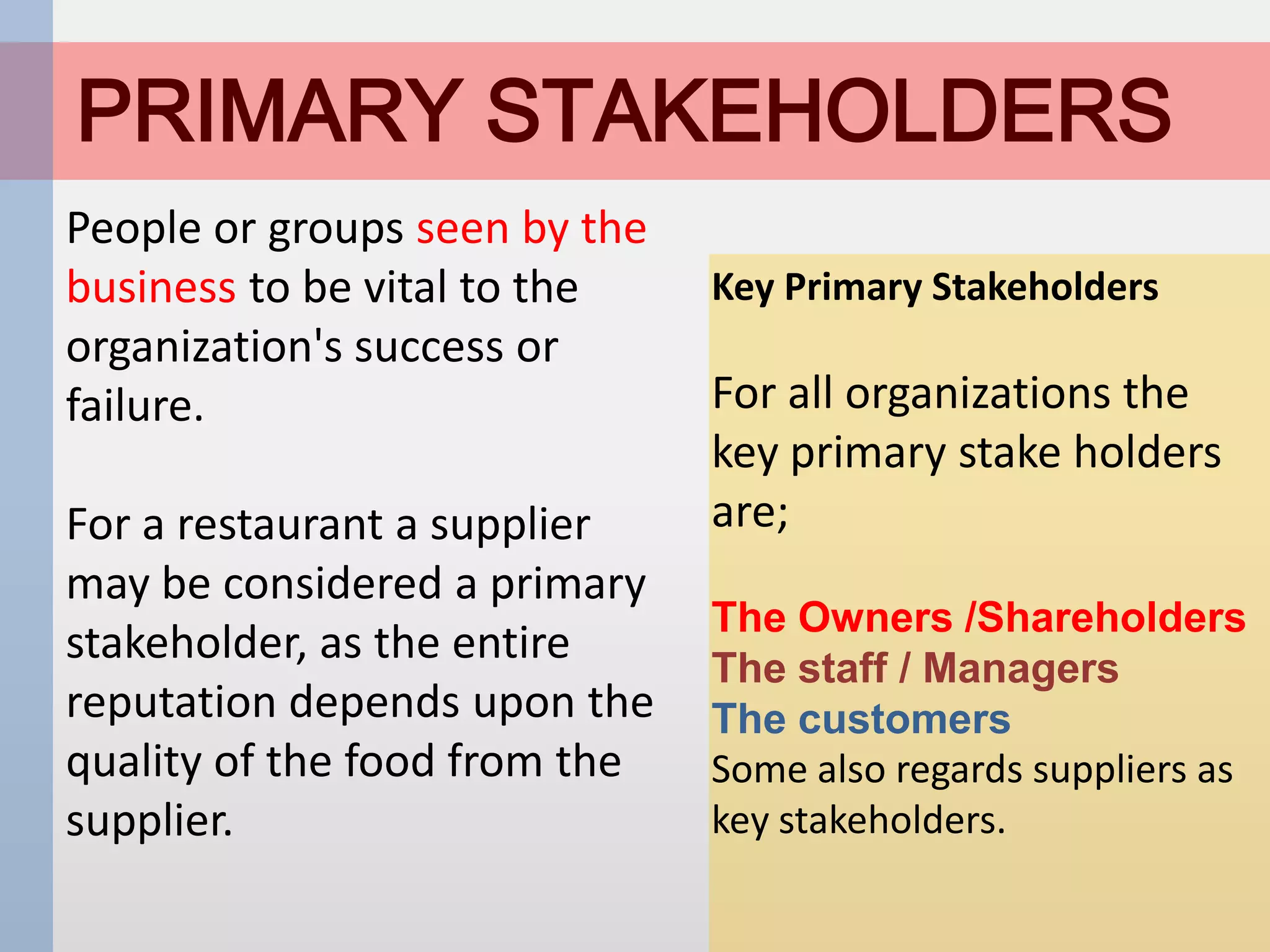 PRIMARY STAKEHOLDERS

People or groups seen by the business to be vital to the organization's success or failure.

For a restaurant a supplier may be considered a primary stakeholder, as the entire reputation depends upon the quality of the food from the supplier.

Key Primary Stakeholders

For all organizations the key primary stake holders are;

The Owners /Shareholders
The staff / Managers
The customers
Some also regards suppliers as key stakeholders.